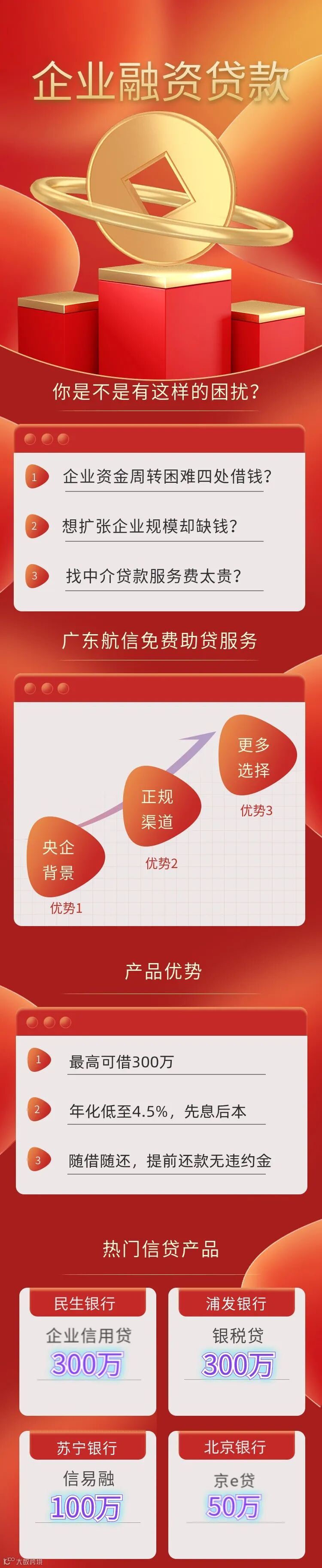 企业融资贷款

你是不是有这样的困扰?

1 企业资金周转困难四处借钱?

2 想扩张企业规模却缺钱?

3 找中介贷款服务费太贵?

广东航信免费助贷服务

央企背景
优势1

正规渠道
优势2

更多选择
优势3

产品优势

1 最高可借300万

2 年化低至4.5%，先息后本

3 随借随还，提前还款无违约金

热门信贷产品

民生银行
企业信用贷
300万

浦发银行
银税贷
300万

苏宁银行
信易融
100万

北京银行
京e贷
50万

大数跨境